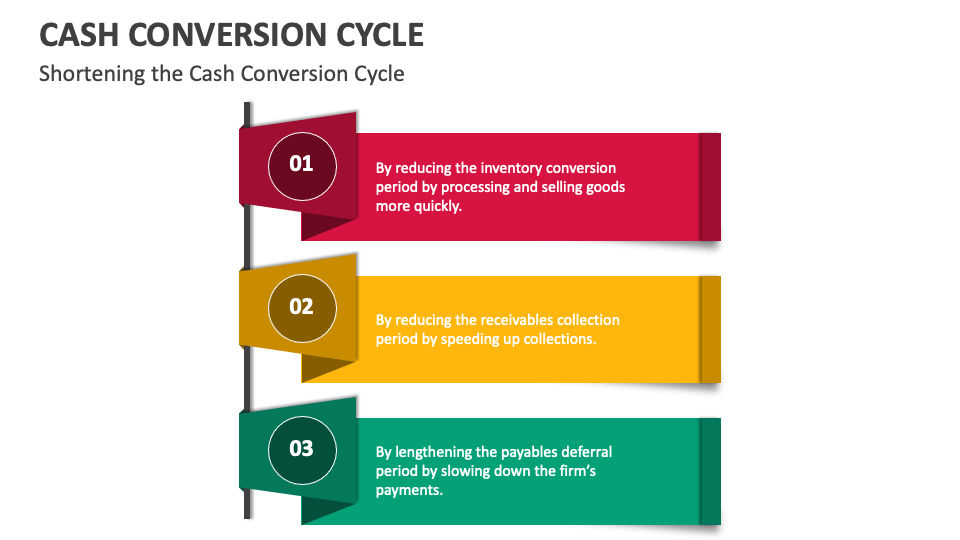 CASH CONVERSION CYCLE

Shortening the Cash Conversion Cycle

01

By reducing the inventory conversion period by processing and selling goods more quickly.

02

By reducing the receivables collection period by speeding up collections.

03

By lengthening the payables deferral period by slowing down the firm's payments.